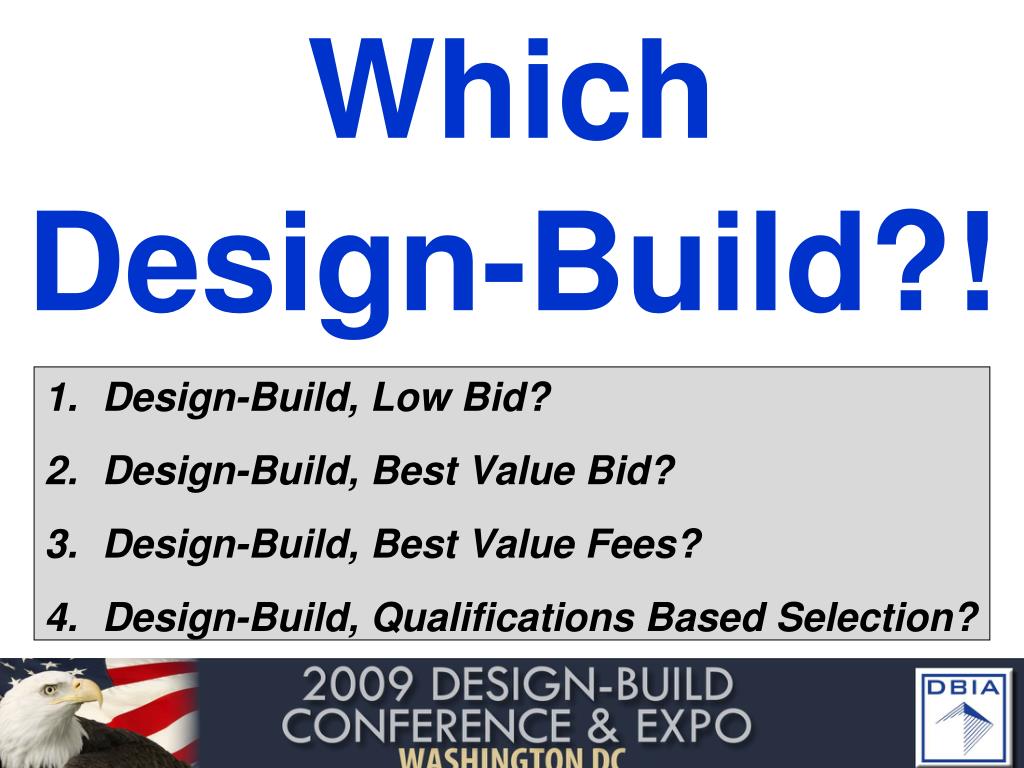 Which Design-Build?!

1. Design-Build, Low Bid?
2. Design-Build, Best Value Bid?
3. Design-Build, Best Value Fees?
4. Design-Build, Qualifications Based Selection?

2009 DESIGN-BUILD CONFERENCE & EXPO
WASHINGTON DC

DBIA